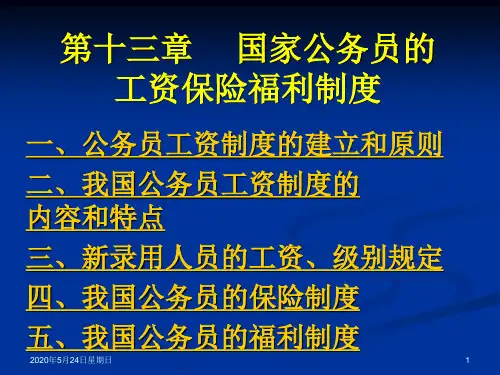 第十三章　国家公务员的工资保险福利制度

一、公务员工资制度的建立和原则

二、我国公务员工资制度的内容和特点

三、新录用人员的工资、级别规定

四、我国公务员的保险制度

五、我国公务员的福利制度

2020年5月24日星期日

1